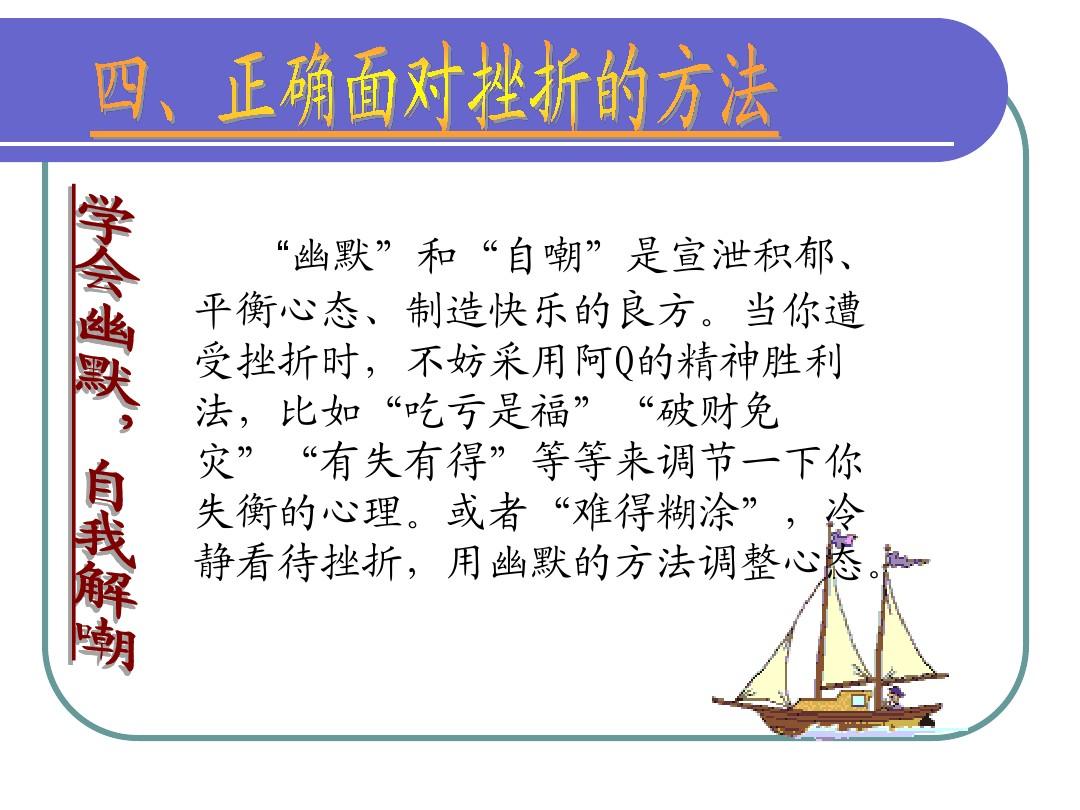 四、正确面对挫折的方法

学会幽默，自我解嘲

“幽默”和“自嘲”是宣泄积郁、平衡心态、制造快乐的良方。当你遭受挫折时，不妨采用阿Q的精神胜利法，比如“吃亏是福”“破财免灾”“有失有得”等等来调节一下你失衡的心理。或者“难得糊涂”，冷静看待挫折，用幽默的方法调整心态。